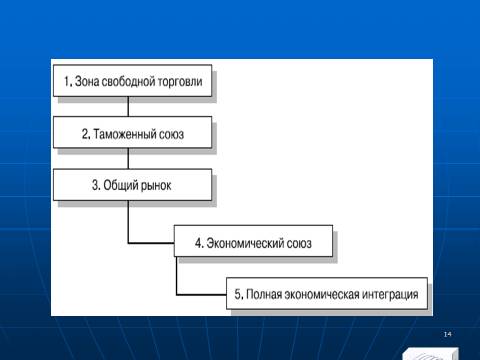 1. Зона свободной торговли

2. Таможенный союз

3. Общий рынок

4. Экономический союз

5. Полная экономическая интеграция

14